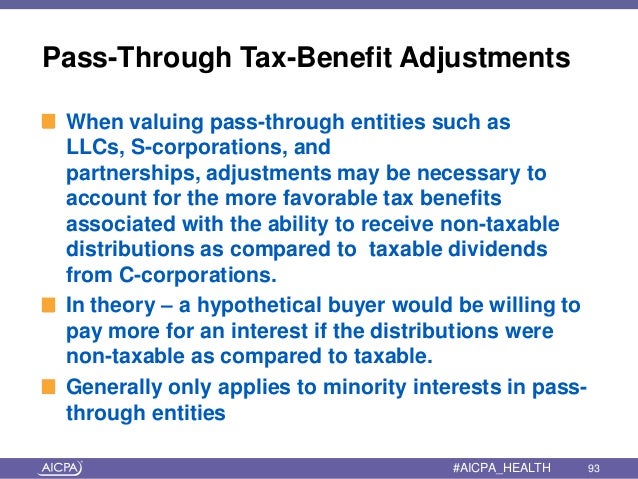 Pass-Through Tax-Benefit Adjustments

When valuing pass-through entities such as LLCs, S-corporations, and partnerships, adjustments may be necessary to account for the more favorable tax benefits associated with the ability to receive non-taxable distributions as compared to  taxable dividends from C-corporations.

In theory – a hypothetical buyer would be willing to pay more for an interest if the distributions were non-taxable as compared to taxable.

Generally only applies to minority interests in pass-through entities

AICPA

#AICPA_HEALTH

93